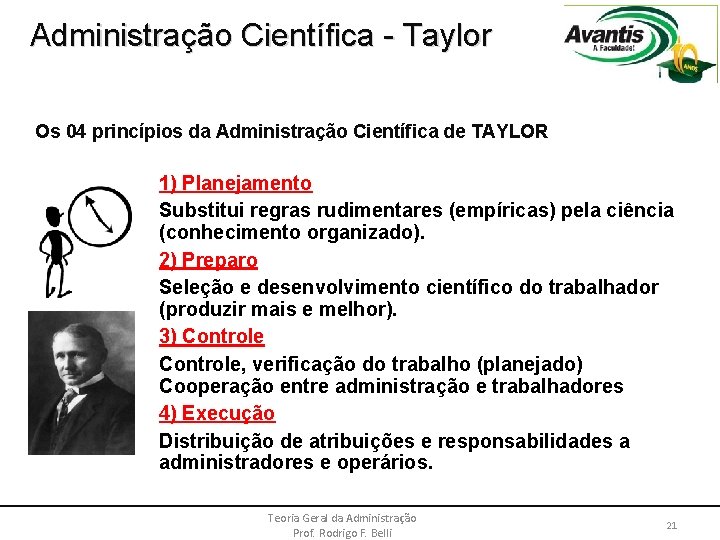 Administração Científica - Taylor

Avantis
A Faculdade!
10 ANOS

Os 04 princípios da Administração Científica de TAYLOR

1) Planejamento
Substitui regras rudimentares (empíricas) pela ciência (conhecimento organizado).

2) Preparo
Seleção e desenvolvimento científico do trabalhador (produzir mais e melhor).

3) Controle
Controle, verificação do trabalho (planejado)
Cooperação entre administração e trabalhadores

4) Execução
Distribuição de atribuições e responsabilidades a administradores e operários.

Teoria Geral da Administração
Prof. Rodrigo F. Belli

21